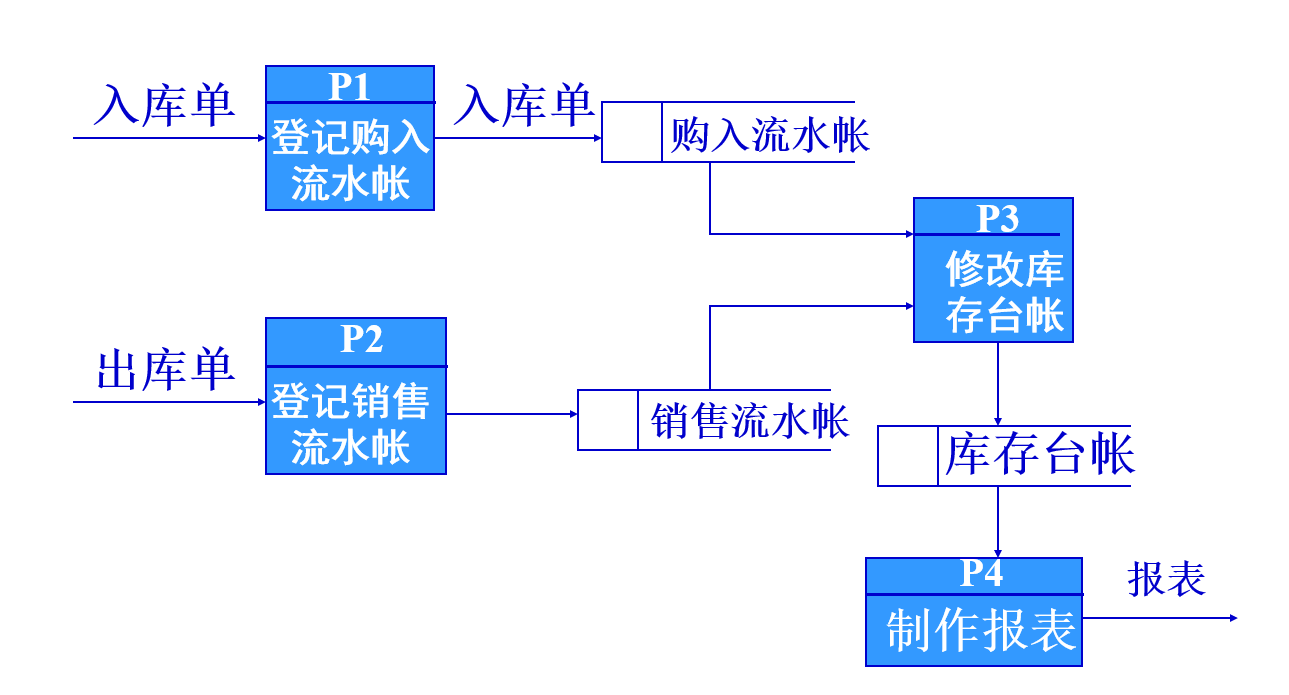 入库单

P1
登记购入流水帐

入库单

购入流水帐

P3
修改库存台帐

出库单

P2
登记销售流水帐

销售流水帐

库存台帐

P4
制作报表

报表